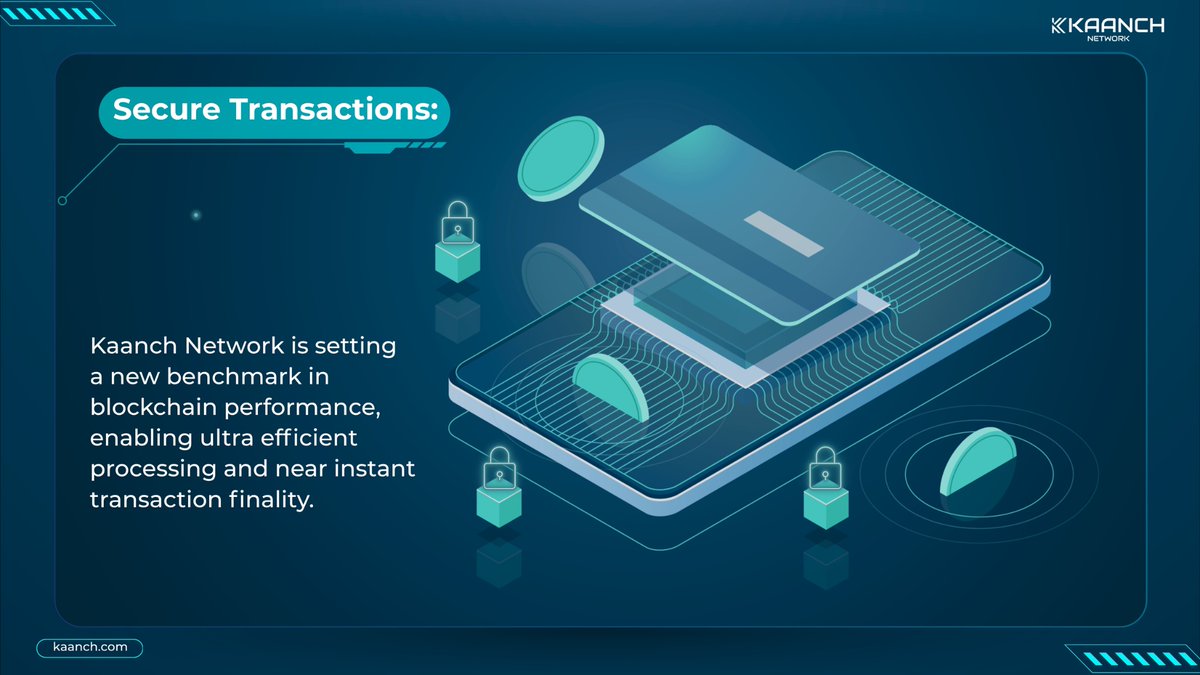 KAANCH
NETWORK

Secure Transactions:

Kaanch Network is setting a new benchmark in blockchain performance, enabling ultra efficient processing and near instant transaction finality.

kaanch.com